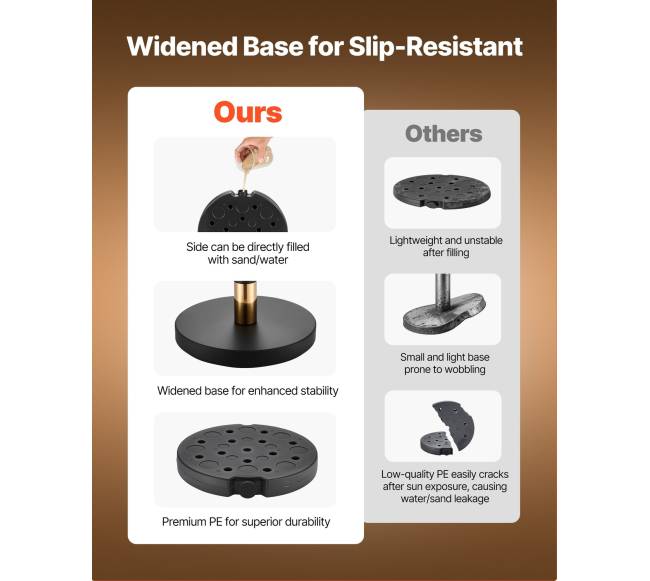 Widened Base for Slip-Resistant

Ours

Side can be directly filled with sand/water

Widened base for enhanced stability

Premium PE for superior durability

Others

Lightweight and unstable after filling

Small and light base prone to wobbling

Low-quality PE easily cracks after sun exposure, causing water/sand leakage